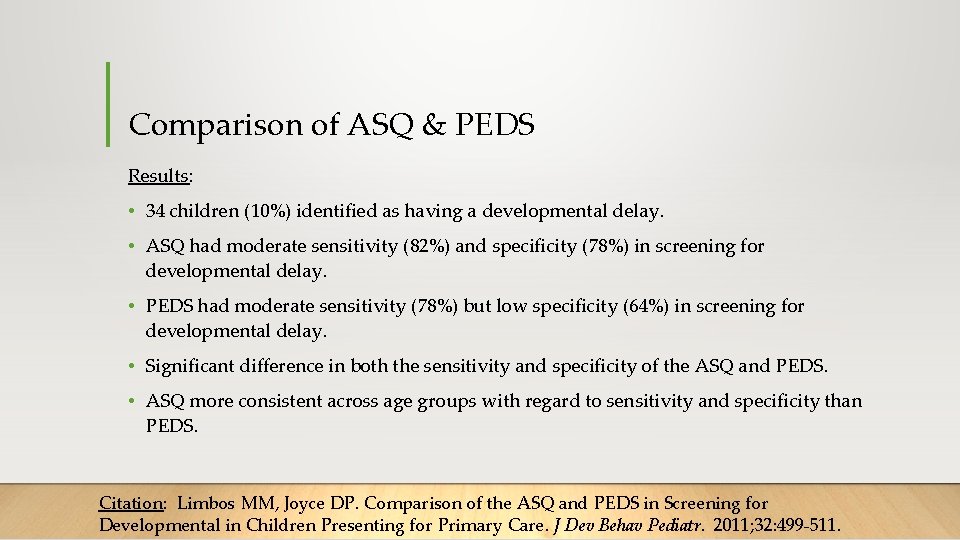 Comparison of ASQ & PEDS

Results:

• 34 children (10%) identified as having a developmental delay.

• ASQ had moderate sensitivity (82%) and specificity (78%) in screening for developmental delay.

• PEDS had moderate sensitivity (78%) but low specificity (64%) in screening for developmental delay.

• Significant difference in both the sensitivity and specificity of the ASQ and PEDS.

• ASQ more consistent across age groups with regard to sensitivity and specificity than PEDS.

Citation: Limbos MM, Joyce DP. Comparison of the ASQ and PEDS in Screening for Developmental in Children Presenting for Primary Care. J Dev Behav Pediatr. 2011;32:499-511.